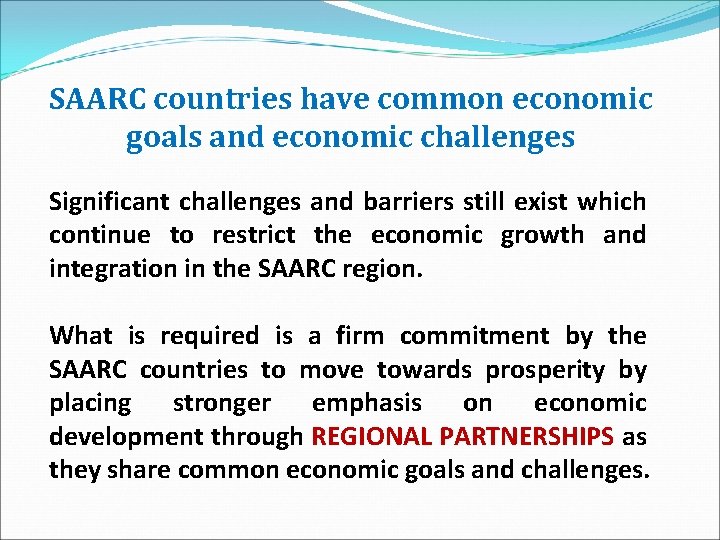 SAARC countries have common economic goals and economic challenges

Significant challenges and barriers still exist which continue to restrict the economic growth and integration in the SAARC region.

What is required is a firm commitment by the SAARC countries to move towards prosperity by placing stronger emphasis on economic development through REGIONAL PARTNERSHIPS as they share common economic goals and challenges.